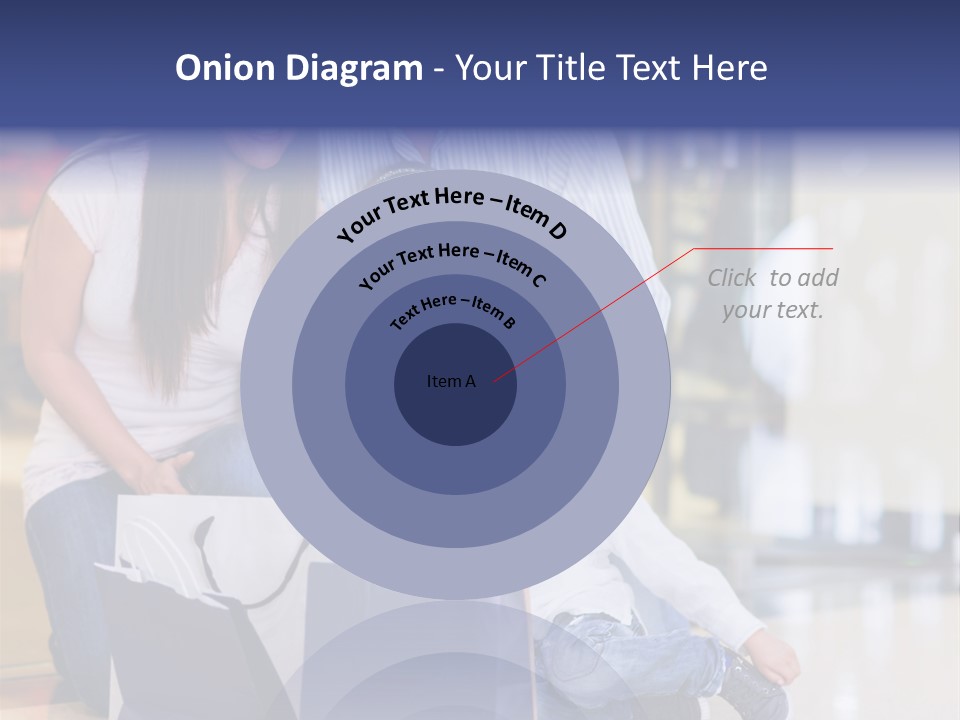 Onion Diagram - Your Title Text Here

Your Text Here – Item D

Your Text Here – Item C

Text Here – Item B

Item A

Click to add your text.